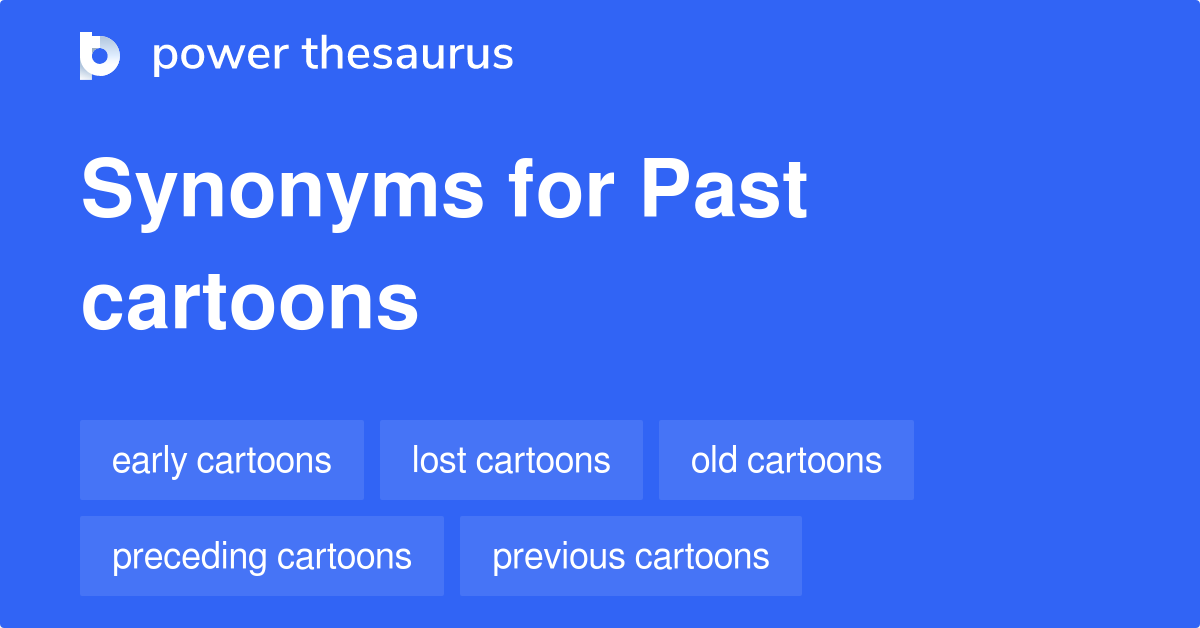 power thesaurus

Synonyms for Past cartoons

early cartoons
lost cartoons
old cartoons
preceding cartoons
previous cartoons